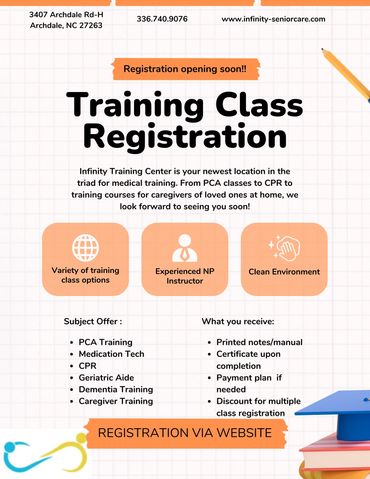 3407 Archdale Rd-H
Archdale, NC 27263

336.740.9076

www.infinity-seniorcare.com

Registration opening soon!!

Training Class Registration

Infinity Training Center is your newest location in the triad for medical training. From PCA classes to CPR to training courses for caregivers of loved ones at home, we look forward to seeing you soon!

Variety of training class options

Experienced NP Instructor

Clean Environment

Subject Offer :

- PCA Training
- Medication Tech
- CPR
- Geriatric Aide
- Dementia Training
- Caregiver Training

What you receive:

- Printed notes/manual
- Certificate upon completion
- Payment plan if needed
- Discount for multiple class registration

REGISTRATION VIA WEBSITE